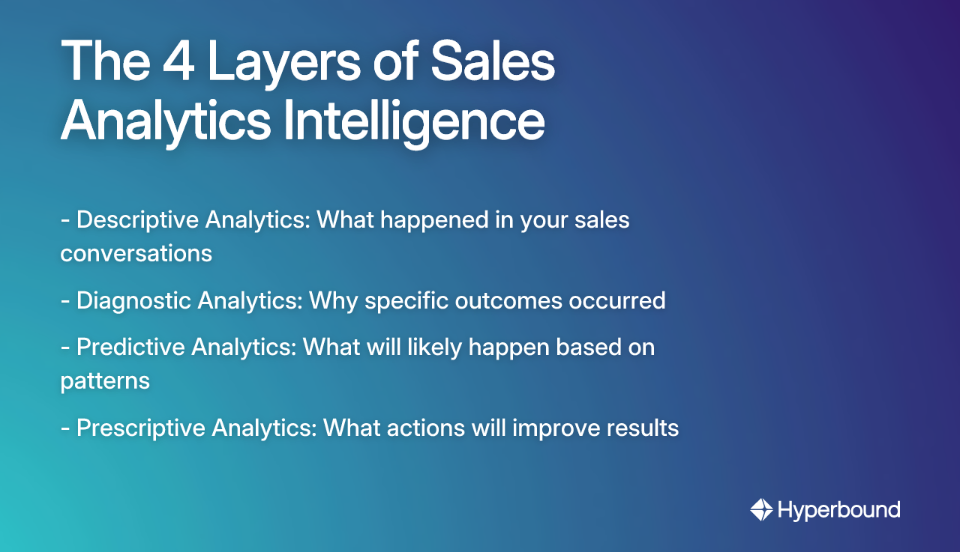 The 4 Layers of Sales Analytics Intelligence

- Descriptive Analytics: What happened in your sales conversations

- Diagnostic Analytics: Why specific outcomes occurred

- Predictive Analytics: What will likely happen based on patterns

- Prescriptive Analytics: What actions will improve results

Hyperbound